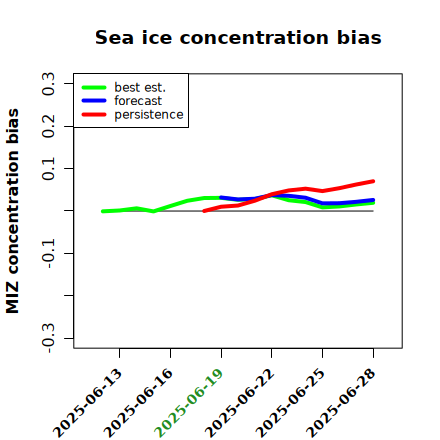 Sea ice concentration bias

best est.
forecast
persistence

MIZ concentration bias

0.3
0.2
0.1
-0.1
-0.3

2025-06-13
2025-06-16
2025-06-19
2025-06-22
2025-06-25
2025-06-28